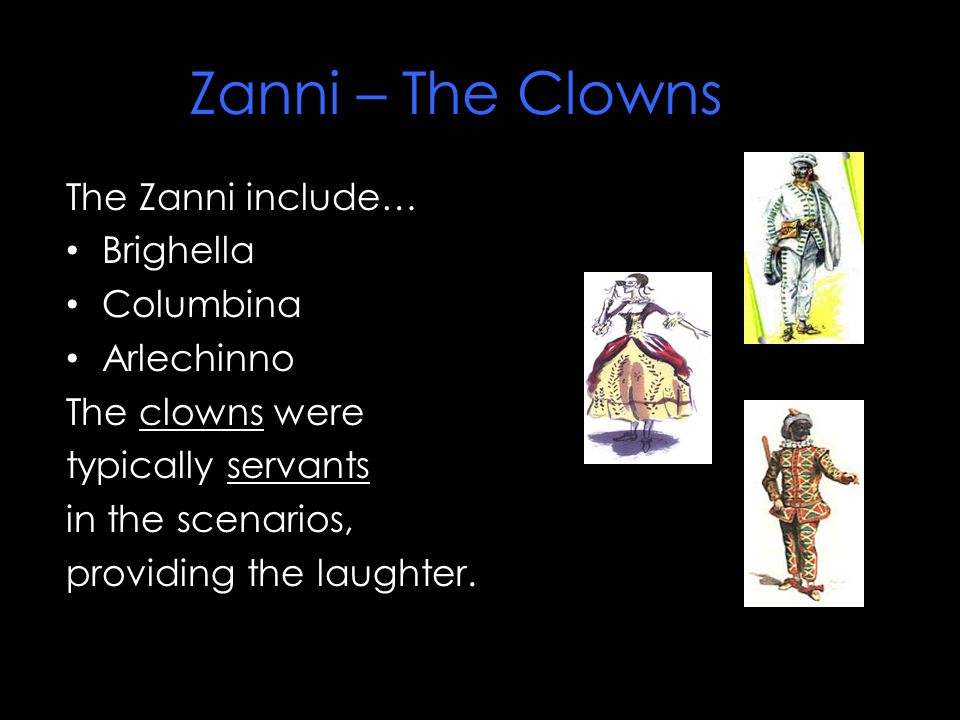 Zanni – The Clowns

The Zanni include…
• Brighella
• Columbina
• Arlechinno

The clowns were typically servants in the scenarios, providing the laughter.